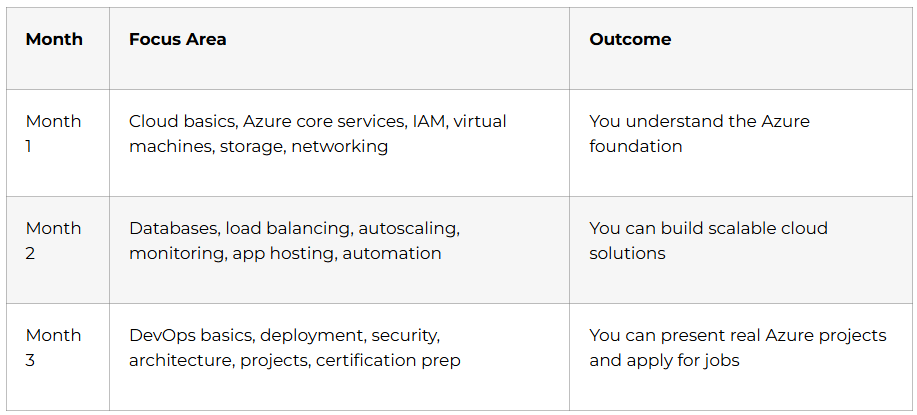 | Month | Focus Area | Outcome |
|---|---|---|
| Month 1 | Cloud basics, Azure core services, IAM, virtual machines, storage, networking | You understand the Azure foundation |
| Month 2 | Databases, load balancing, autoscaling, monitoring, app hosting, automation | You can build scalable cloud solutions |
| Month 3 | DevOps basics, deployment, security, architecture, projects, certification prep | You can present real Azure projects and apply for jobs |